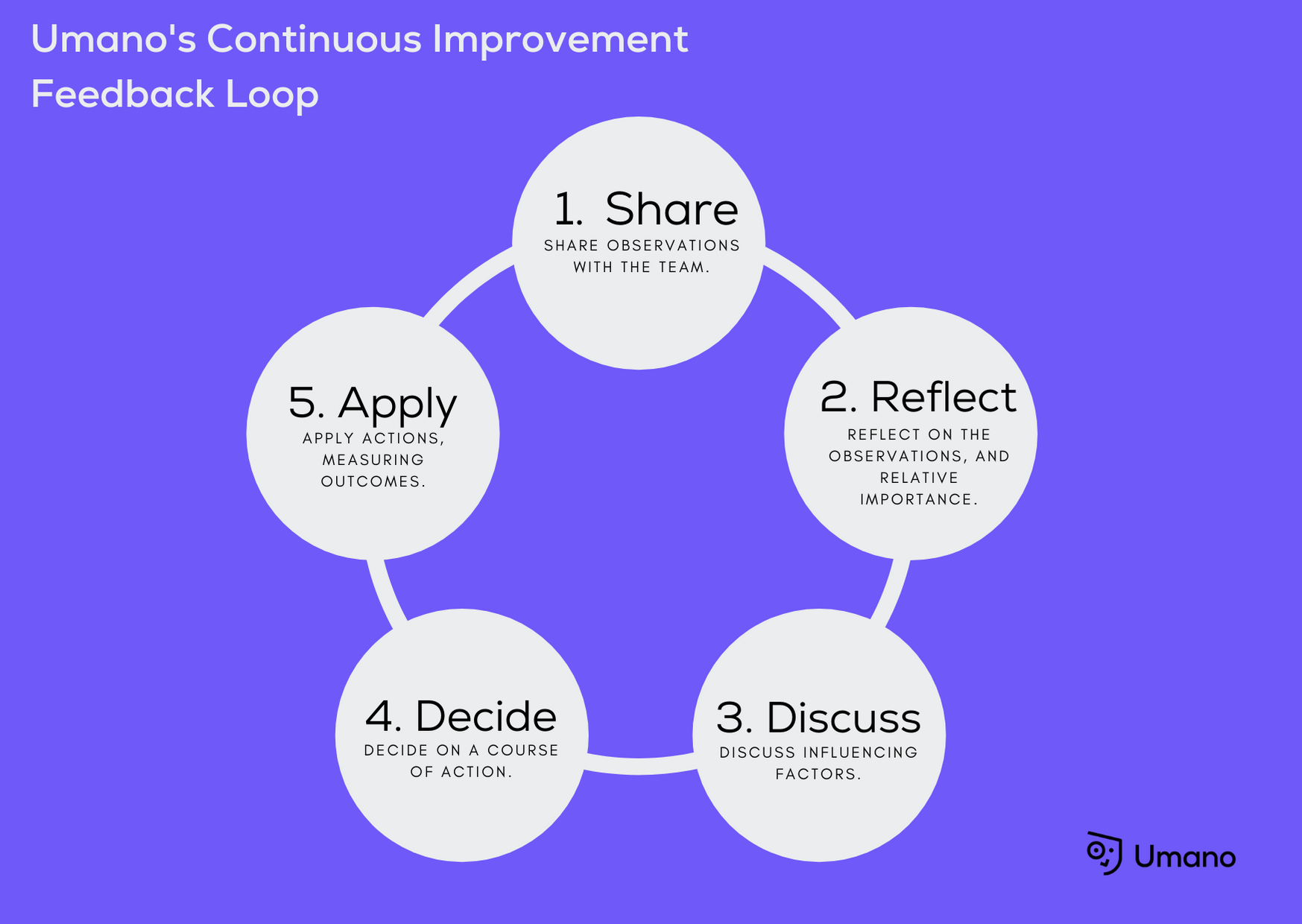 Umano's Continuous Improvement Feedback Loop

1. Share
SHARE OBSERVATIONS WITH THE TEAM.

2. Reflect
REFLECT ON THE OBSERVATIONS, AND RELATIVE IMPORTANCE.

3. Discuss
DISCUSS INFLUENCING FACTORS.

4. Decide
DECIDE ON A COURSE OF ACTION.

5. Apply
APPLY ACTIONS, MEASURING OUTCOMES.

Umano